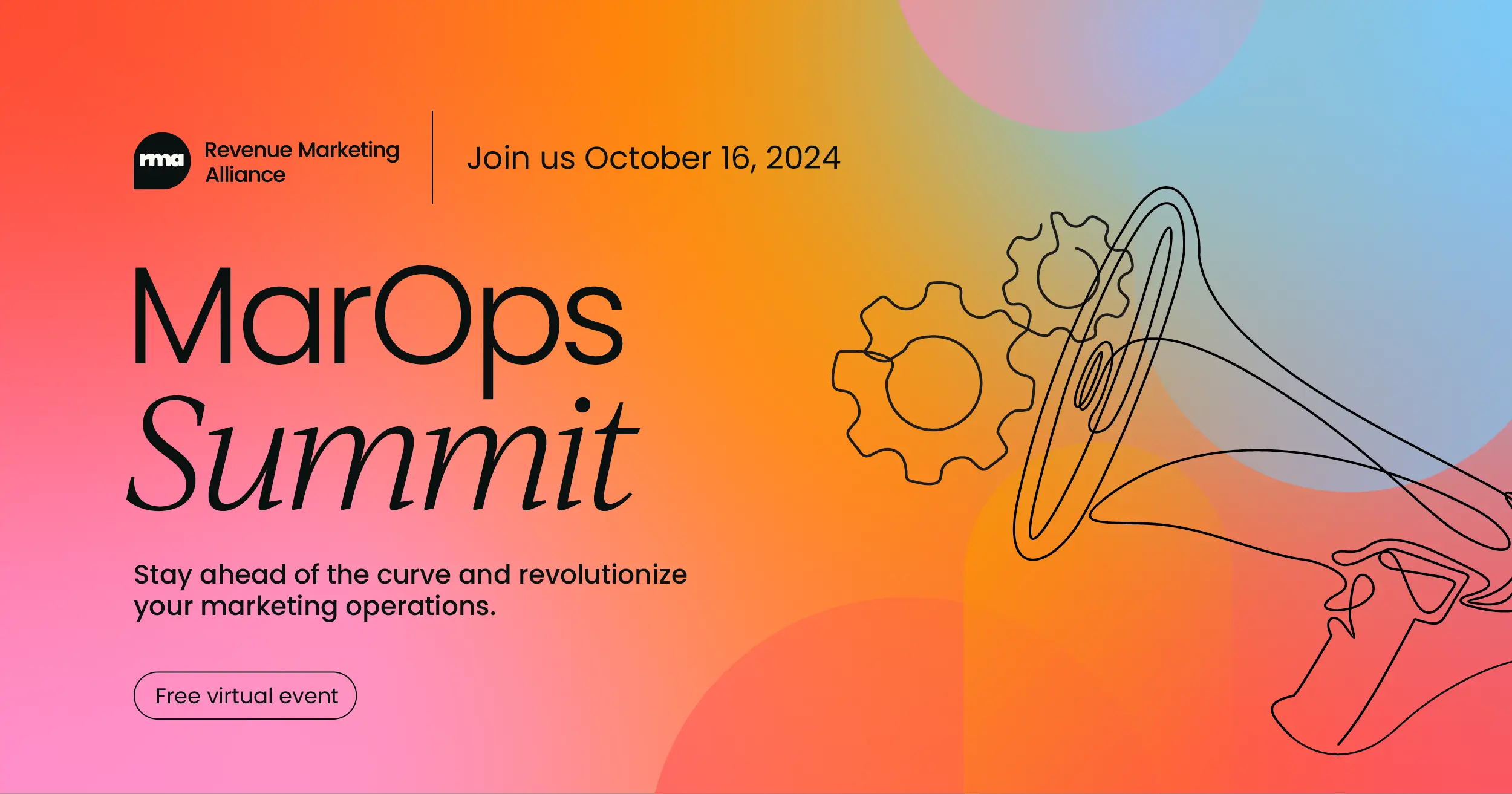 rma Revenue Marketing Alliance

Join us October 16, 2024

MarOps Summit

Stay ahead of the curve and revolutionize your marketing operations.

Free virtual event